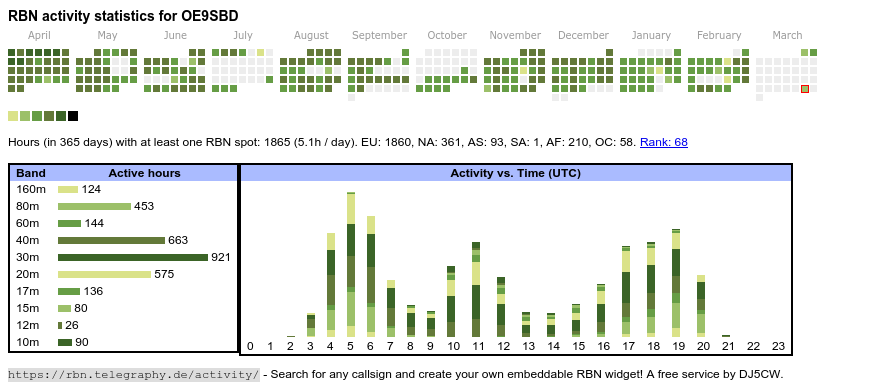 RBN activity statistics for OE9SBD

April May June July August September October November December January February March

Hours (in 365 days) with at least one RBN spot: 1865 (5.1h / day). EU: 1860, NA: 361, AS: 93, SA: 1, AF: 210, OC: 58. Rank: 68

| Band | Active hours |
|---|---|
| 160m | 124 |
| 80m | 453 |
| 60m | 144 |
| 40m | 663 |
| 30m | 921 |
| 20m | 575 |
| 17m | 136 |
| 15m | 80 |
| 12m | 26 |
| 10m | 90 |

Activity vs. Time (UTC)

0 1 2 3 4 5 6 7 8 9 10 11 12 13 14 15 16 17 18 19 20 21 22 23

https://rbn.telegraphy.de/activity/ - Search for any callsign and create your own embeddable RBN widget! A free service by DJ5CW.